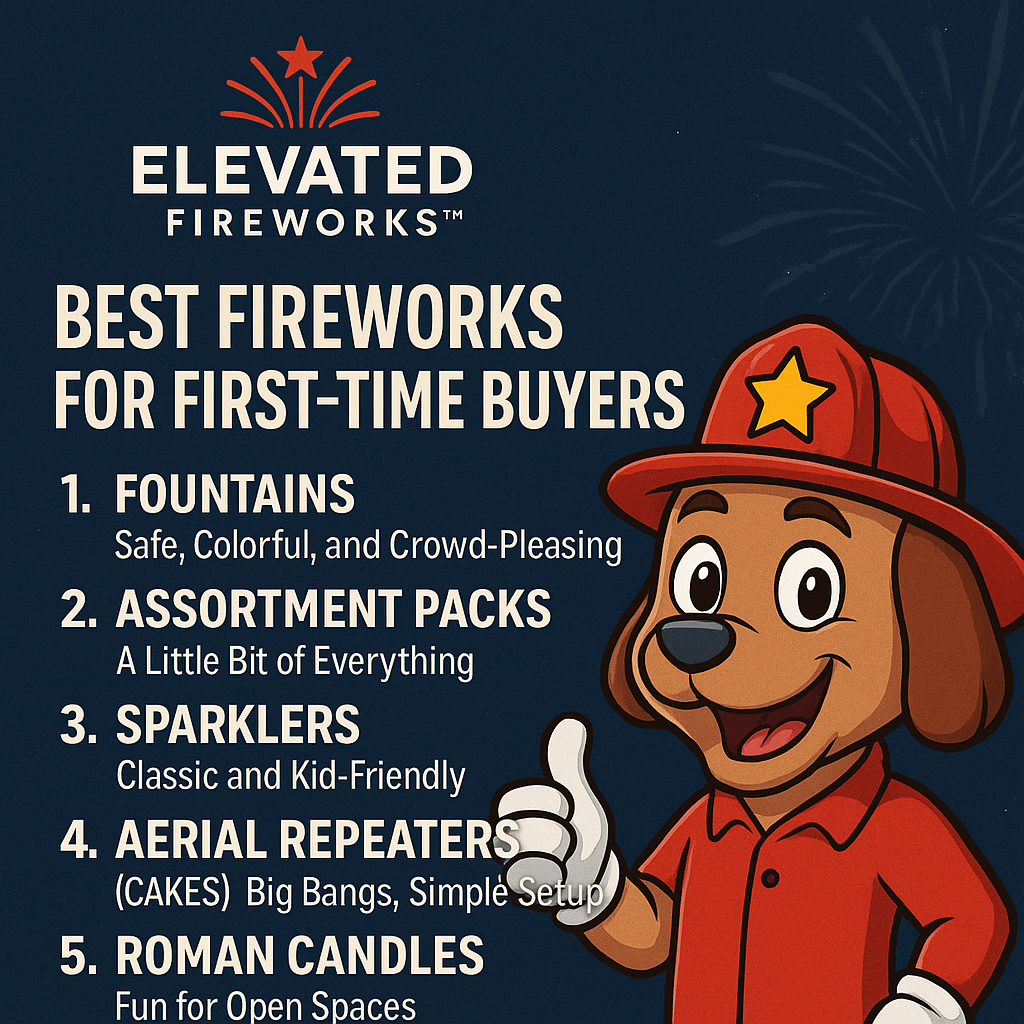 ELEVATED
FIREWORKS™

BEST FIREWORKS
FOR FIRST-TIME BUYERS

1. FOUNTAINS
Safe, Colorful, and Crowd-Pleasing

2. ASSORTMENT PACKS
A Little Bit of Everything

3. SPARKLERS
Classic and Kid-Friendly

4. AERIAL REPEATERS
(CAKES) Big Bangs, Simple Setup

5. ROMAN CANDLES
Fun for Open Spaces